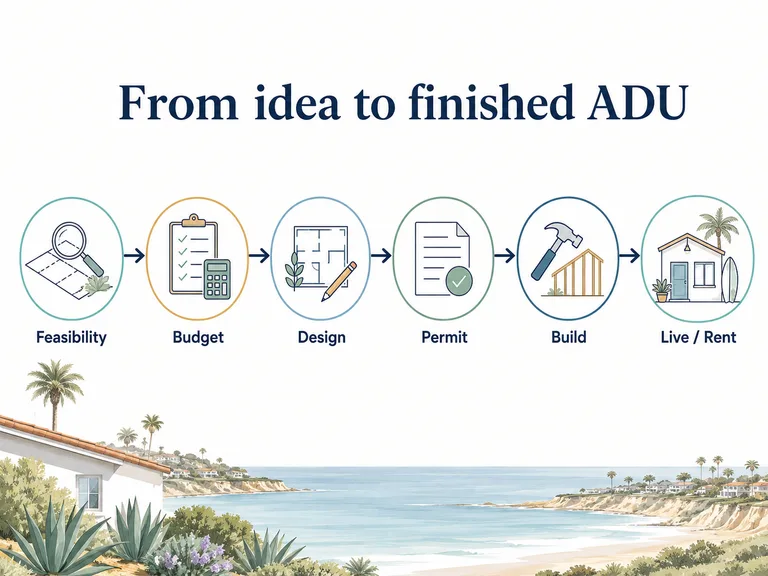 From idea to finished ADU

Feasibility

Budget

Design

Permit

Build

Live / Rent